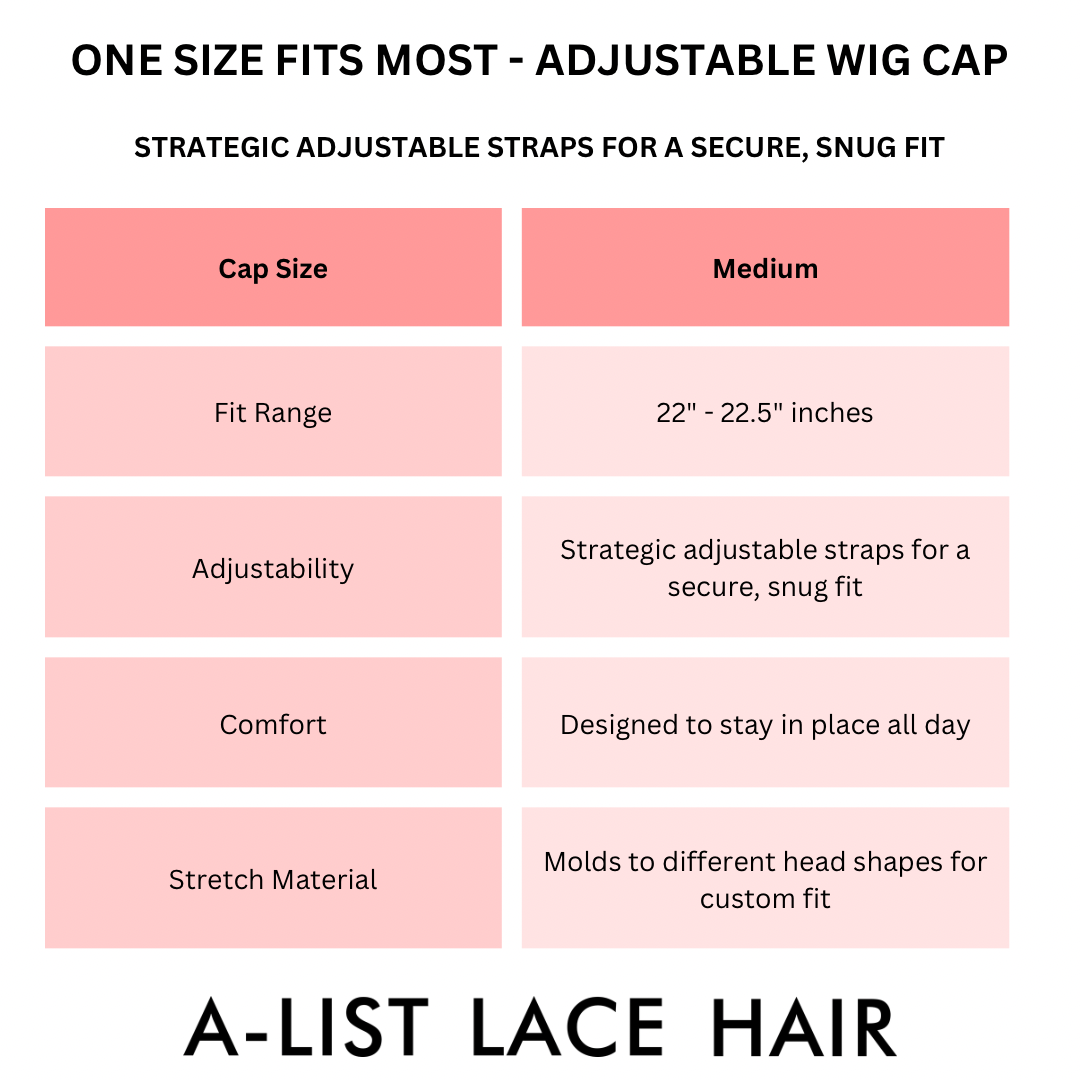 ONE SIZE FITS MOST - ADJUSTABLE WIG CAP

STRATEGIC ADJUSTABLE STRAPS FOR A SECURE, SNUG FIT

| Cap Size | Medium |
|---|---|
| Fit Range | 22" - 22.5" inches |
| Adjustability | Strategic adjustable straps for a secure, snug fit |
| Comfort | Designed to stay in place all day |
| Stretch Material | Molds to different head shapes for custom fit |

A-LIST LACE HAIR